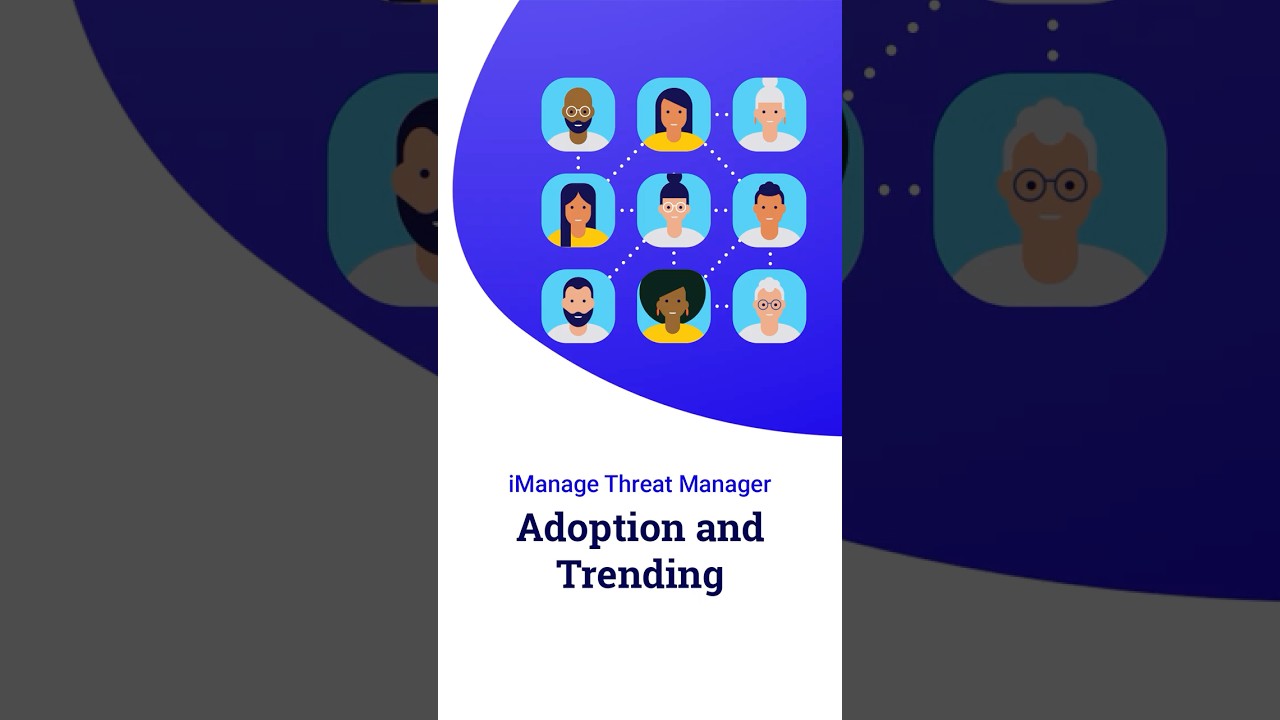 iManage Threat Manager

Adoption and Trending